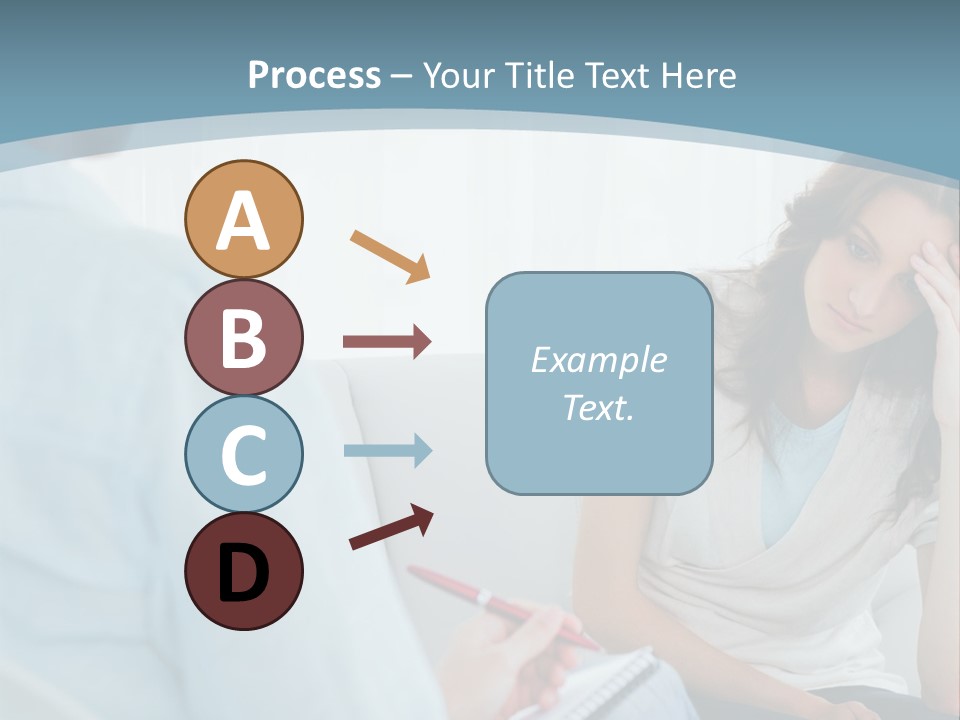 Process – Your Title Text Here

A

B

C

D

Example Text.